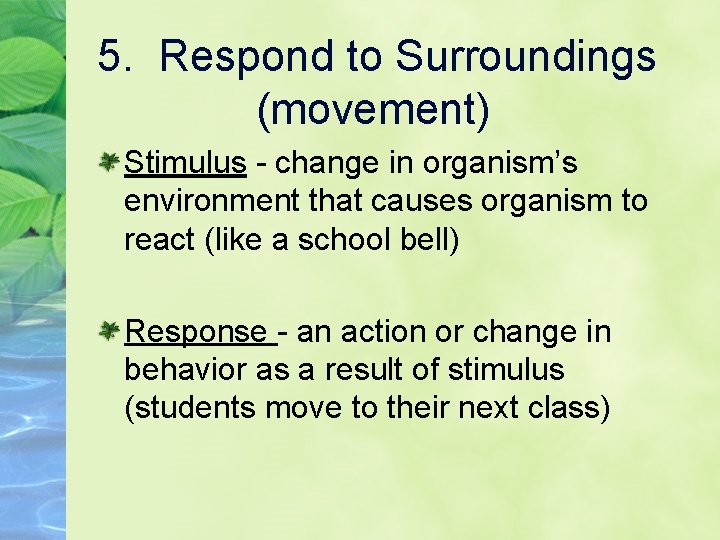 5. Respond to Surroundings (movement)

Stimulus - change in organism’s environment that causes organism to react (like a school bell)

Response - an action or change in behavior as a result of stimulus (students move to their next class)